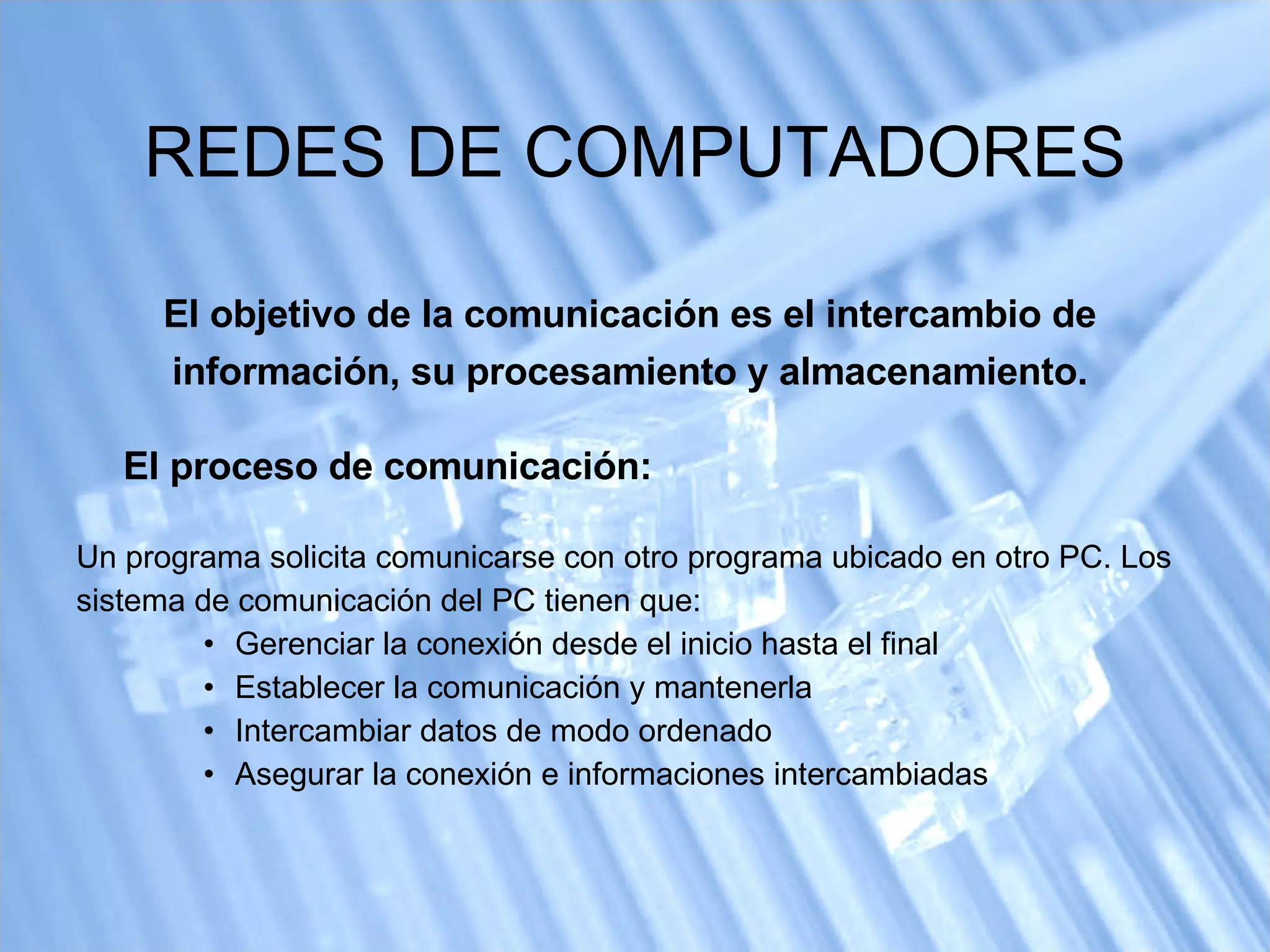 REDES DE COMPUTADORES

El objetivo de la comunicación es el intercambio de información, su procesamiento y almacenamiento.

El proceso de comunicación:

Un programa solicita comunicarse con otro programa ubicado en otro PC. Los sistema de comunicación del PC tienen que:

• Gerenciar la conexión desde el inicio hasta el final
• Establecer la comunicación y mantenerla
• Intercambiar datos de modo ordenado
• Asegurar la conexión e informaciones intercambiadas